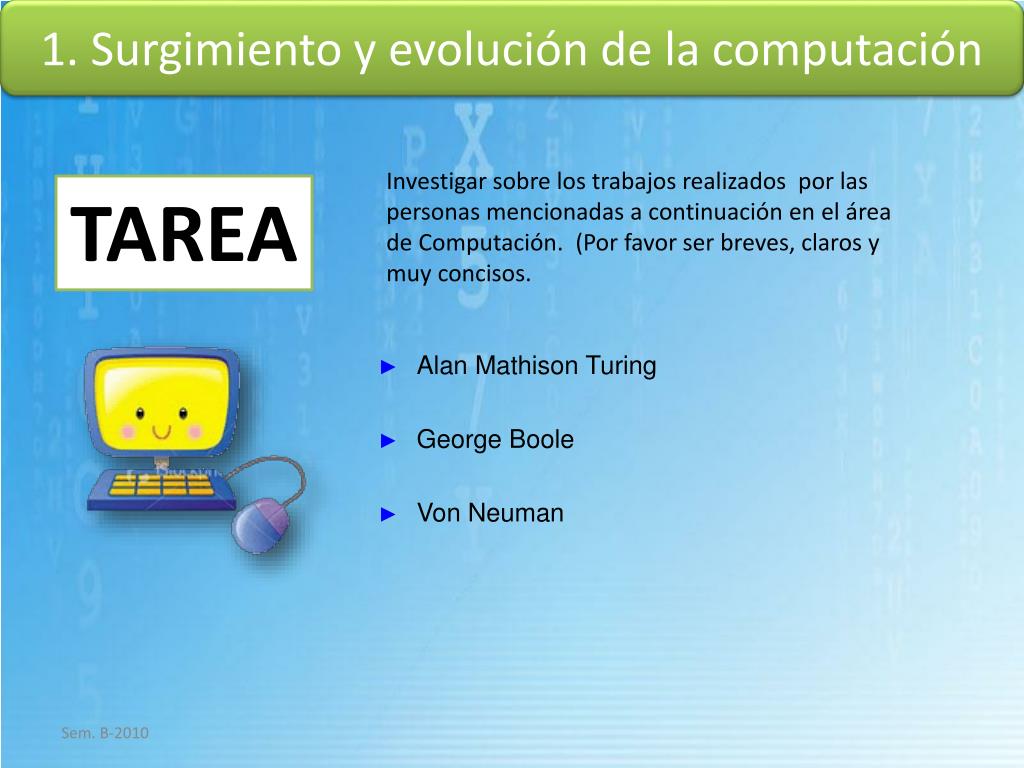 1. Surgimiento y evolución de la computación

TAREA

Investigar sobre los trabajos realizados por las personas mencionadas a continuación en el área de Computación. (Por favor ser breves, claros y muy concisos.

► Alan Mathison Turing

► George Boole

► Von Neuman

Sem. B-2010